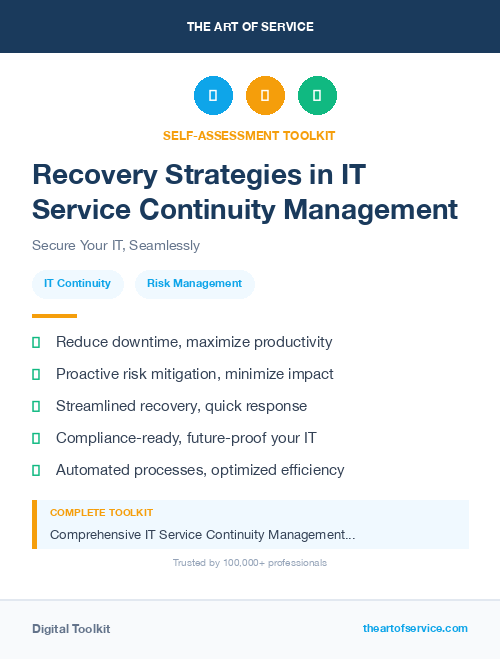 THE ART OF SERVICE

SELF-ASSESSMENT TOOLKIT

Recovery Strategies in IT Service Continuity Management

Secure Your IT, Seamlessly

IT Continuity

Risk Management

Reduce downtime, maximize productivity

Proactive risk mitigation, minimize impact

Streamlined recovery, quick response

Compliance-ready, future-proof your IT

Automated processes, optimized efficiency

COMPLETE TOOLKIT

Comprehensive IT Service Continuity Management...

Trusted by 100,000+ professionals

Digital Toolkit

theartofservice.com